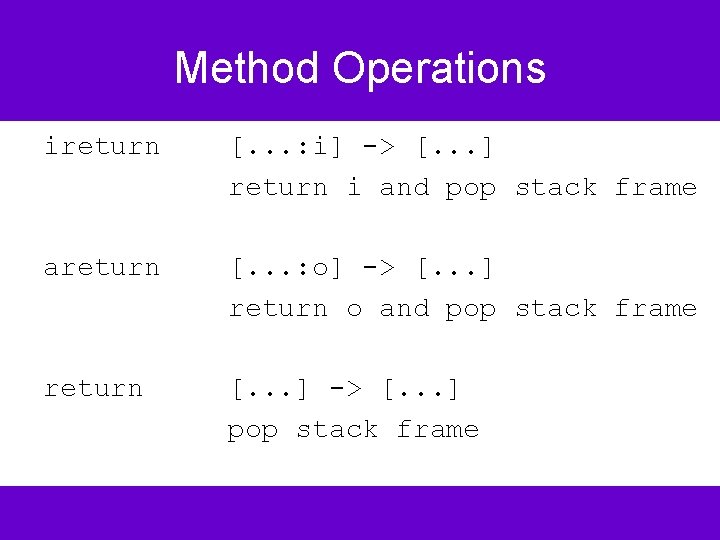 Method Operations

ireturn [...:i] -> [...]
return i and pop stack frame

areturn [...:o] -> [...]
return o and pop stack frame

return [...] -> [...]
pop stack frame